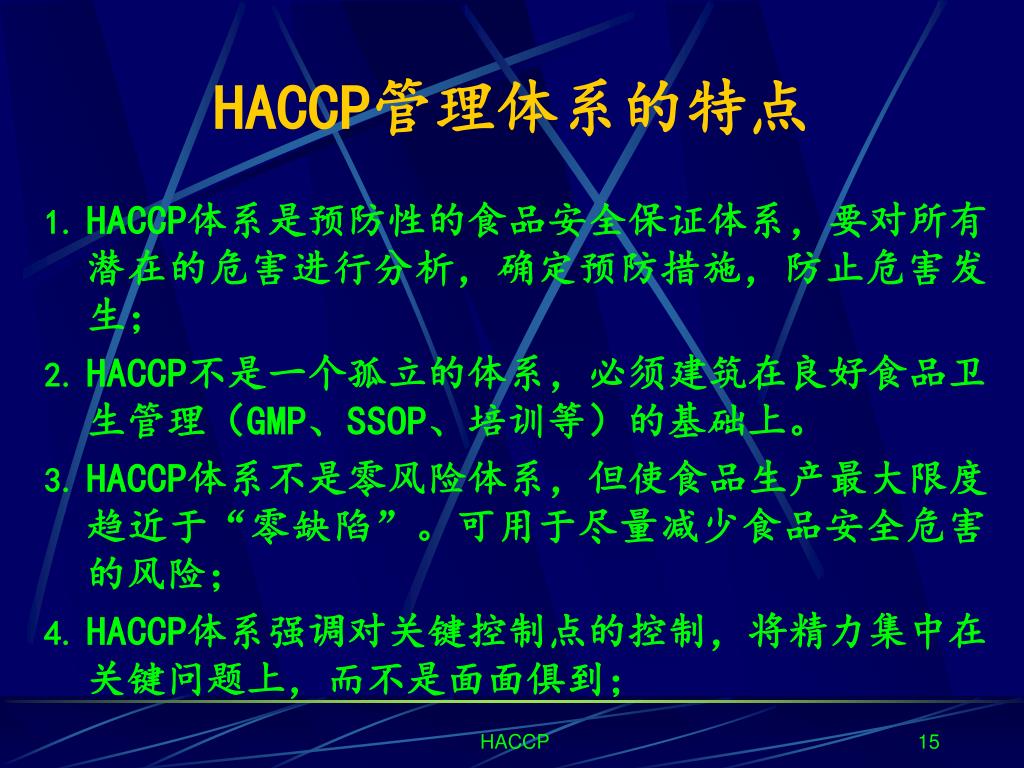 HACCP管理体系的特点

1. HACCP体系是预防性的食品安全保证体系，要对所有潜在的危害进行分析，确定预防措施，防止危害发生；

2. HACCP不是一个孤立的体系，必须建筑在良好食品卫生管理（GMP、SSOP、培训等）的基础上。

3. HACCP体系不是零风险体系，但使食品生产最大限度趋近于“零缺陷”。可用于尽量减少食品安全危害的风险；

4. HACCP体系强调对关键控制点的控制，将精力集中在关键问题上，而不是面面俱到；

HACCP

15